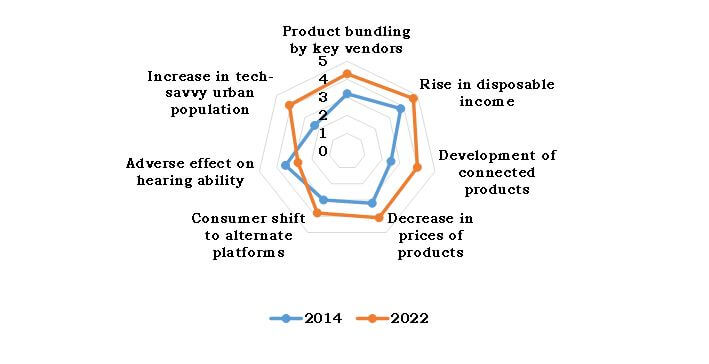 Product bundling by key vendors

5
4
3
2
1
0

Rise in disposable income

Development of connected products

Decrease in prices of products

Consumer shift to alternate platforms

Adverse effect on hearing ability

Increase in tech-savvy urban population

2014 2022